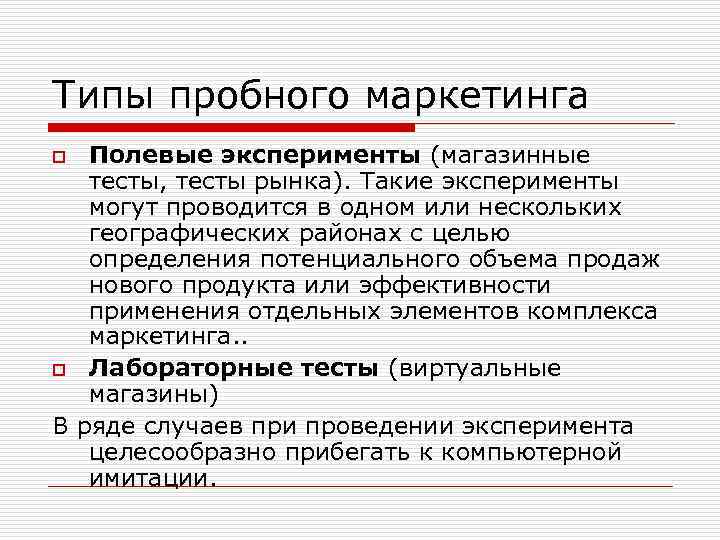 Типы пробного маркетинга

Полевые эксперименты (магазинные тесты, тесты рынка). Такие эксперименты могут проводится в одном или нескольких географических районах с целью определения потенциального объема продаж нового продукта или эффективности применения отдельных элементов комплекса маркетинга..

Лабораторные тесты (виртуальные магазины)

В ряде случаев при проведении эксперимента целесообразно прибегать к компьютерной имитации.